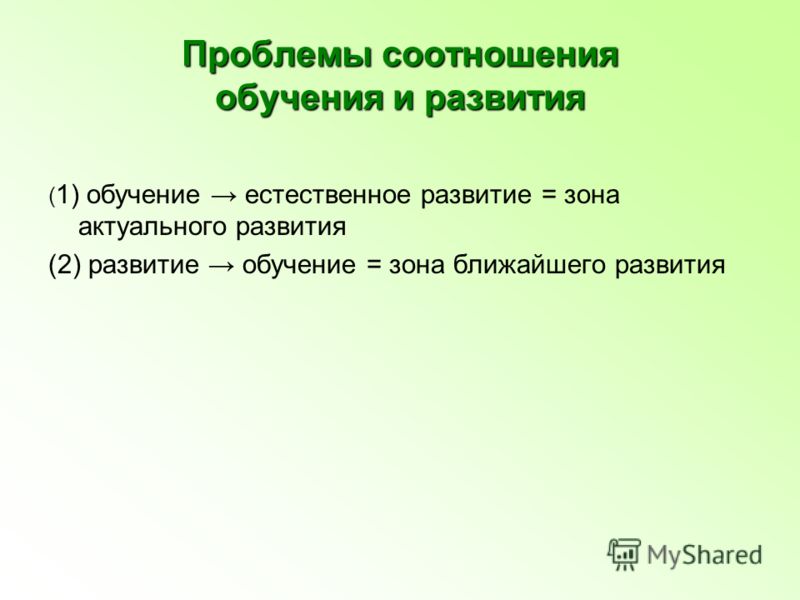 Проблемы соотношения обучения и развития

(1) обучение → естественное развитие = зона актуального развития

(2) развитие → обучение = зона ближайшего развития

MyShared